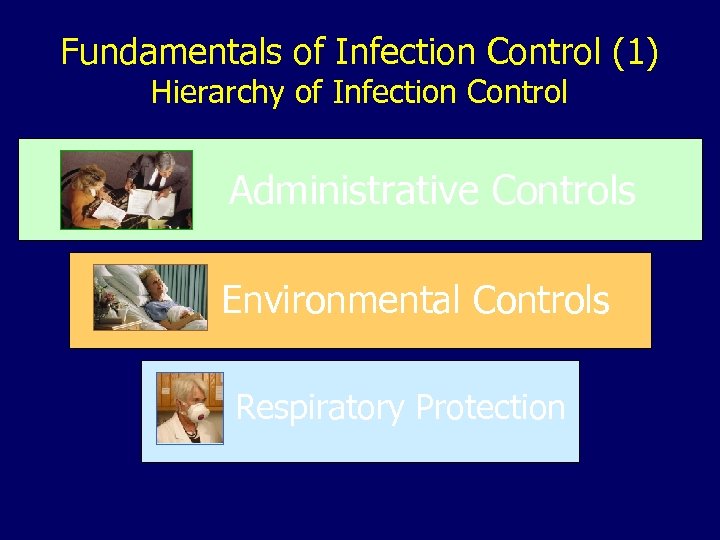 Fundamentals of Infection Control (1)
Hierarchy of Infection Control

Administrative Controls

Environmental Controls

Respiratory Protection